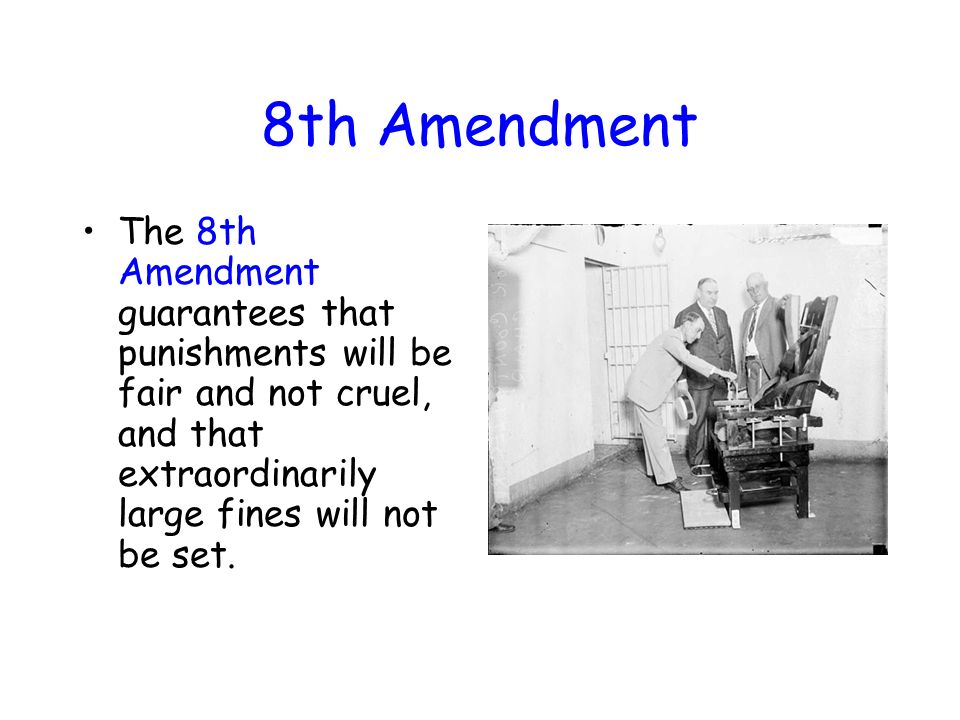 8th Amendment

• The 8th Amendment guarantees that punishments will be fair and not cruel, and that extraordinarily large fines will not be set.